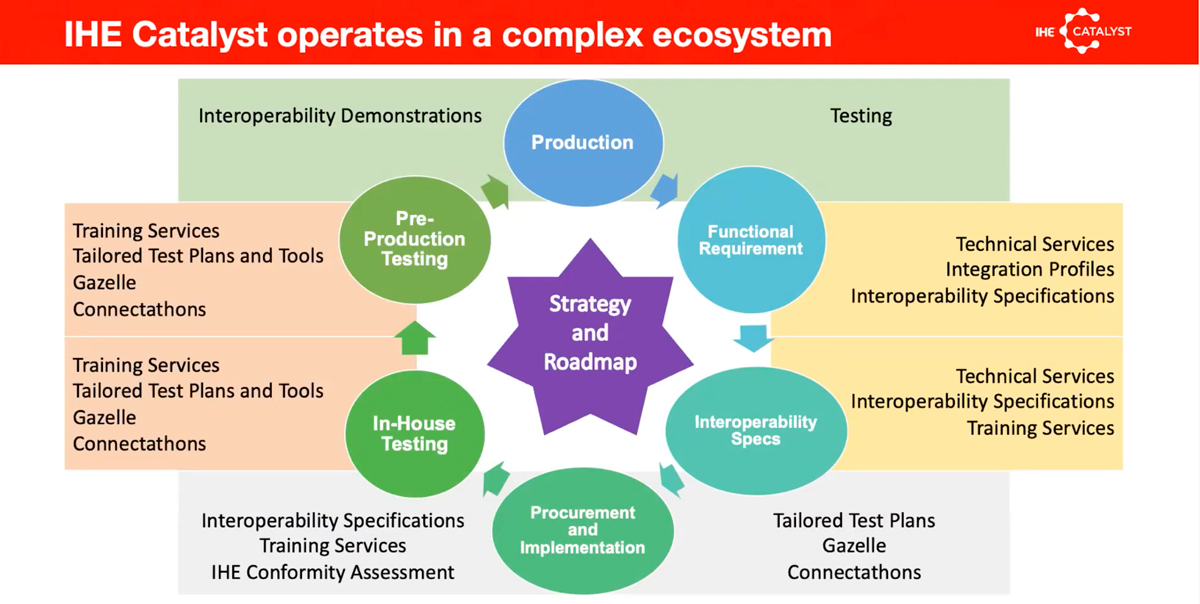 IHE Catalyst operates in a complex ecosystem

IHE CATALYST

Interoperability Demonstrations

Production

Testing

Training Services
Tailored Test Plans and Tools
Gazelle
Connectathons

Pre-Production Testing

Functional Requirement

Technical Services
Integration Profiles
Interoperability Specifications

Strategy and Roadmap

Training Services
Tailored Test Plans and Tools
Gazelle
Connectathons

In-House Testing

Interoperability Specs

Technical Services
Interoperability Specifications
Training Services

Interoperability Specifications
Training Services
IHE Conformity Assessment

Procurement and Implementation

Tailored Test Plans
Gazelle
Connectathons